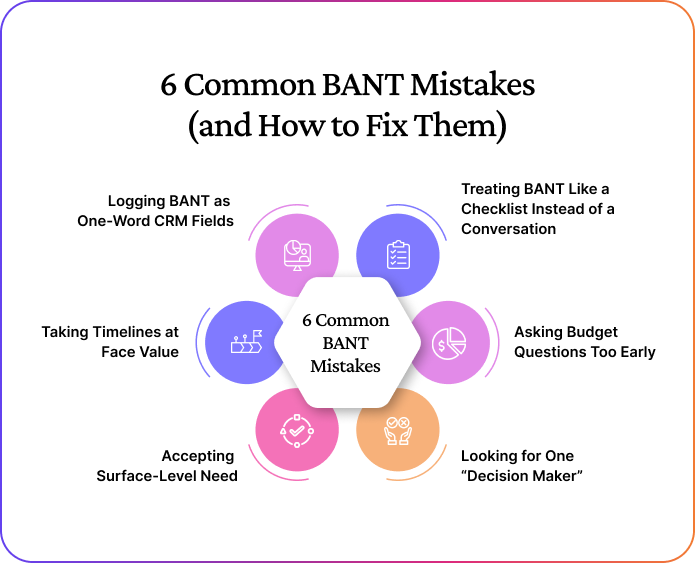 6 Common BANT Mistakes (and How to Fix Them)

Logging BANT as One-Word CRM Fields

Treating BANT Like a Checklist Instead of a Conversation

Taking Timelines at Face Value

6 Common BANT Mistakes

Asking Budget Questions Too Early

Accepting Surface-Level Need

Looking for One "Decision Maker"